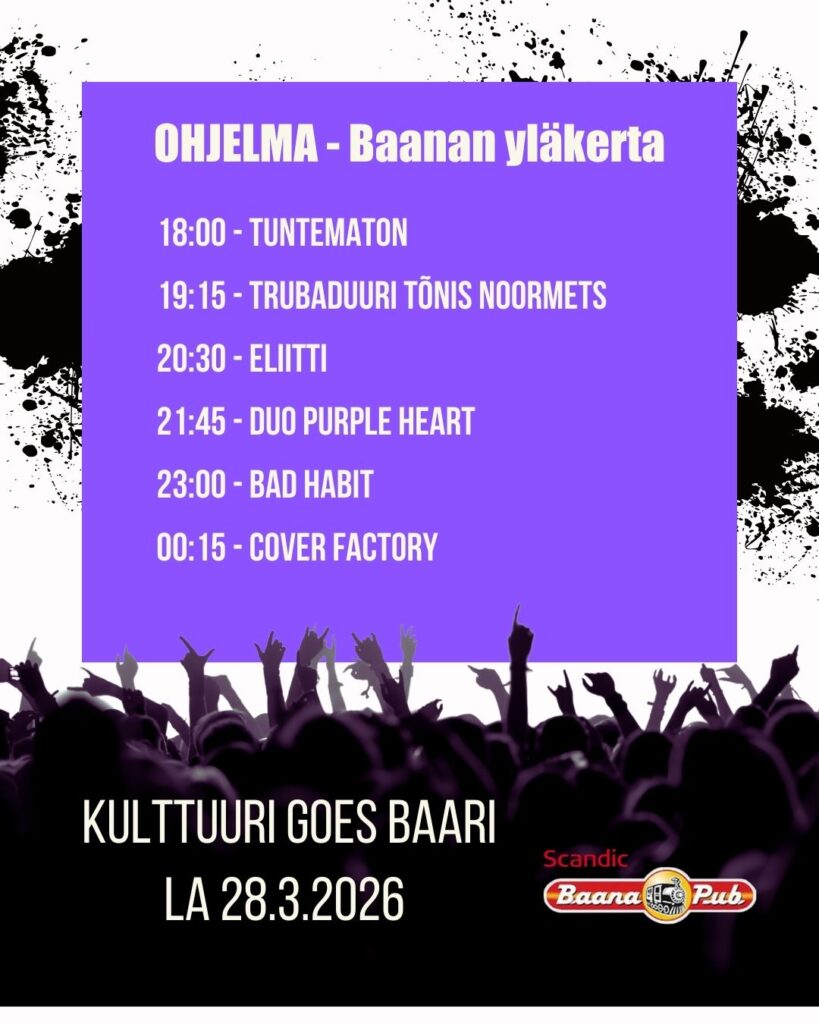 OHJELMA - Baanan yläkerta

18:00 - TUNTEMATON

19:15 - TRUBADUURI TÕNIS NOORMETS

20:30 - ELIITTI

21:45 - DUO PURPLE HEART

23:00 - BAD HABIT

00:15 - COVER FACTORY

KULTTUURI GOES BAARI
LA 28.3.2026

Scandic
Baana Pub